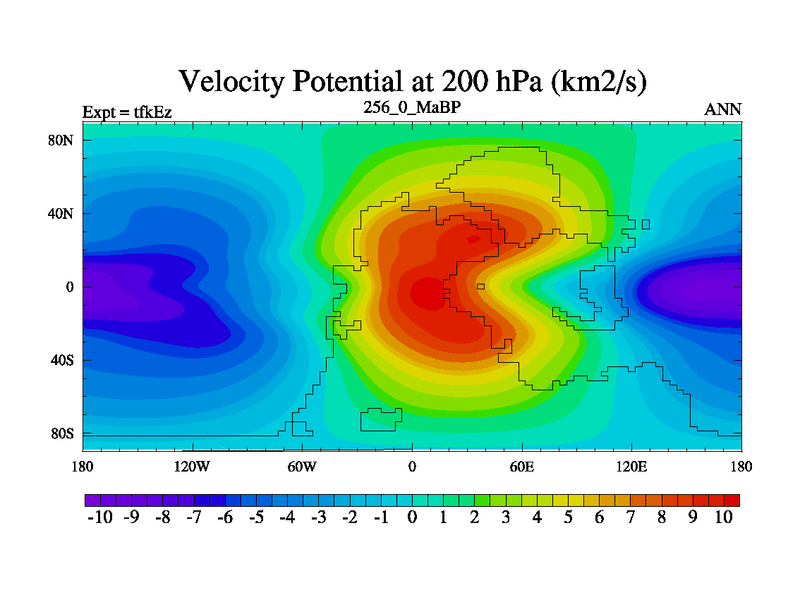 Velocity Potential at 200 hPa (km2/s)

Expt = tfkEz

256_0_MaBP

ANN

80N
40N
0
40S
80S

180
120W
60W
0
60E
120E
180

-10 -9 -8 -7 -6 -5 -4 -3 -2 -1 0 1 2 3 4 5 6 7 8 9 10